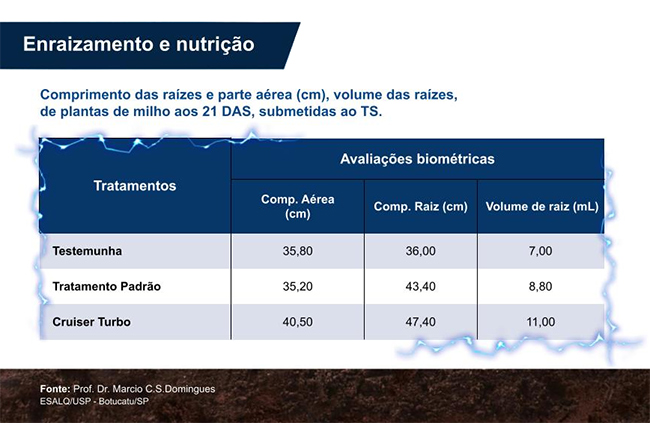 Enraizamento e nutrição

Comprimento das raízes e parte aérea (cm), volume das raízes, de plantas de milho aos 21 DAS, submetidas ao TS.

| Tratamentos | Avaliações biométricas | | |
|---|---|---|---|
| | Comp. Aérea (cm) | Comp. Raiz (cm) | Volume de raiz (mL) |
| Testemunha | 35,80 | 36,00 | 7,00 |
| Tratamento Padrão | 35,20 | 43,40 | 8,80 |
| Cruiser Turbo | 40,50 | 47,40 | 11,00 |

Fonte: Prof. Dr. Marcio C.S.Domingues
ESALQ/USP - Botucatu/SP